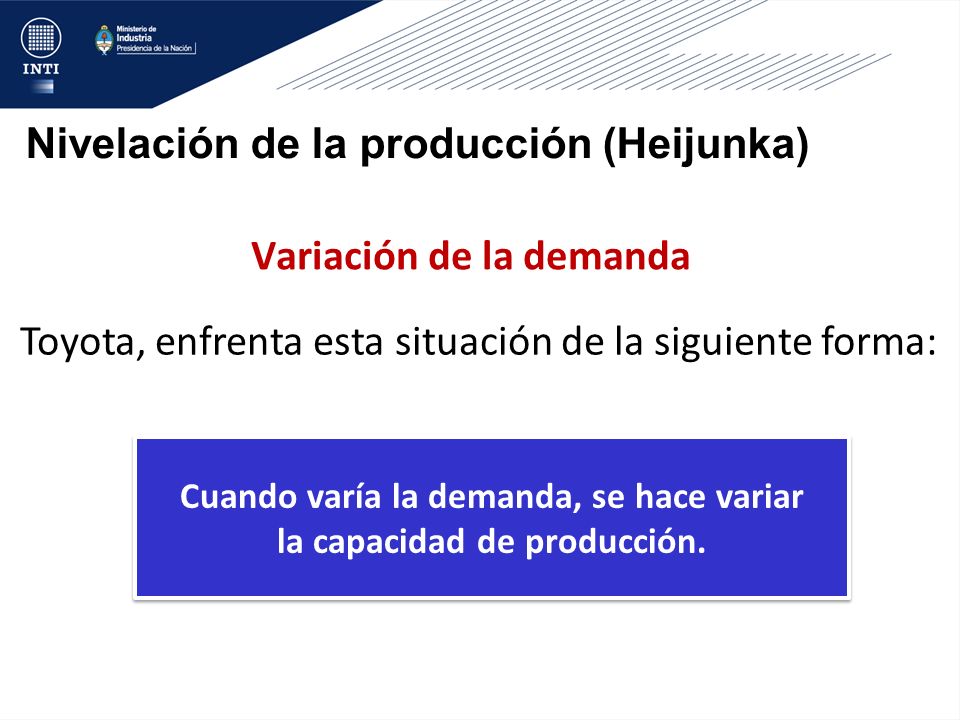 INTI

Ministerio de Industria
Presidencia de la Nación

Nivelación de la producción (Heijunka)

Variación de la demanda

Toyota, enfrenta esta situación de la siguiente forma:

Cuando varía la demanda, se hace variar la capacidad de producción.